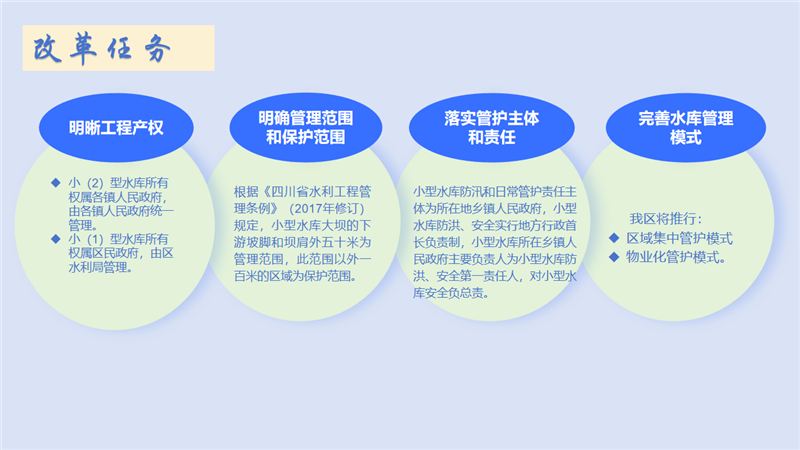 改革任务

明晰工程产权

◆ 小（2）型水库所有权属各镇人民政府，由各镇人民政府统一管理。
◆ 小（1）型水库所有权属区民政府，由区水利局管理。

明确管理范围和保护范围

根据《四川省水利工程管理条例》（2017年修订）规定，小型水库大坝的下游坡脚和坝肩外五十米为管理范围，此范围以外一百米的区域为保护范围。

落实管护主体和责任

小型水库防汛和日常管护责任主体为所在地乡镇人民政府，小型水库防洪、安全实行地方行政首长负责制，小型水库所在乡镇人民政府主要负责人为小型水库防洪、安全第一责任人，对小型水库安全负总责。

完善水库管理模式

我区将推行：
◆ 区域集中管护模式
◆ 物业化管护模式。